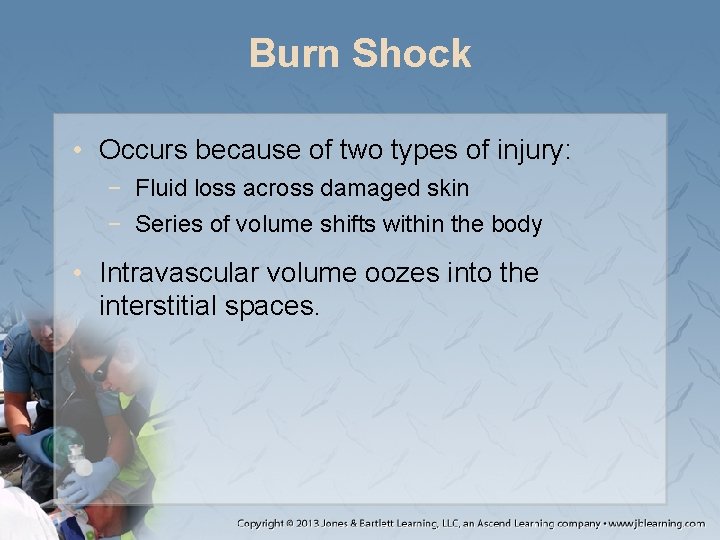 Burn Shock

• Occurs because of two types of injury:
 − Fluid loss across damaged skin
 − Series of volume shifts within the body

• Intravascular volume oozes into the interstitial spaces.

Copyright © 2013 Jones & Bartlett Learning, LLC, an Ascend Learning company • www.jblearning.com